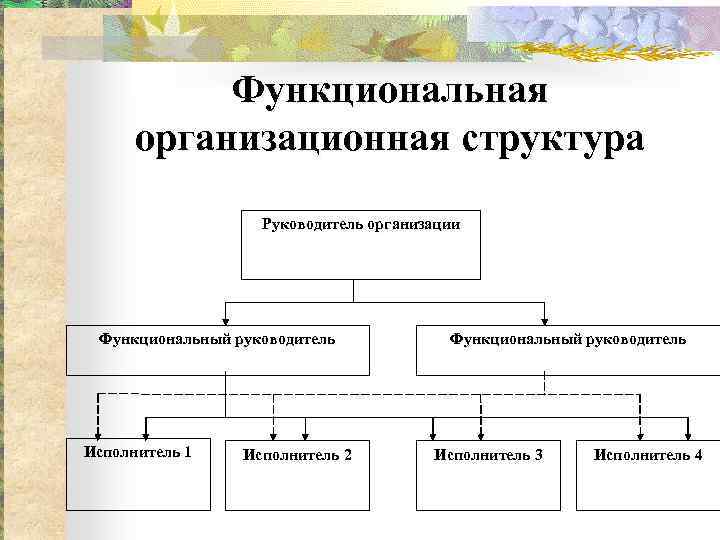 Функциональная организационная структура

Руководитель организации

Функциональный руководитель

Функциональный руководитель

Исполнитель 1

Исполнитель 2

Исполнитель 3

Исполнитель 4